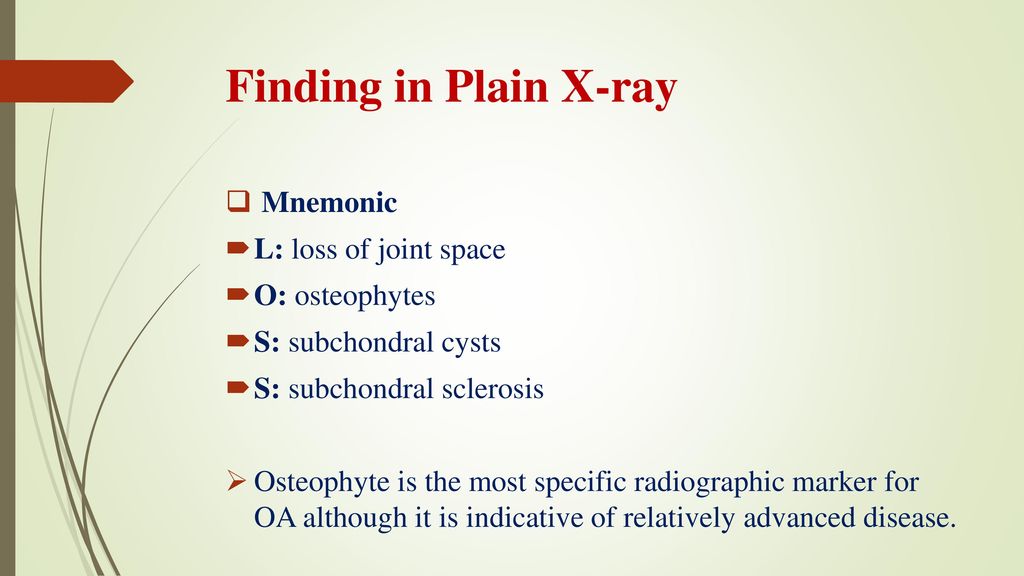 Finding in Plain X-ray

Mnemonic

L: loss of joint space

O: osteophytes

S: subchondral cysts

S: subchondral sclerosis

Osteophyte is the most specific radiographic marker for OA although it is indicative of relatively advanced disease.